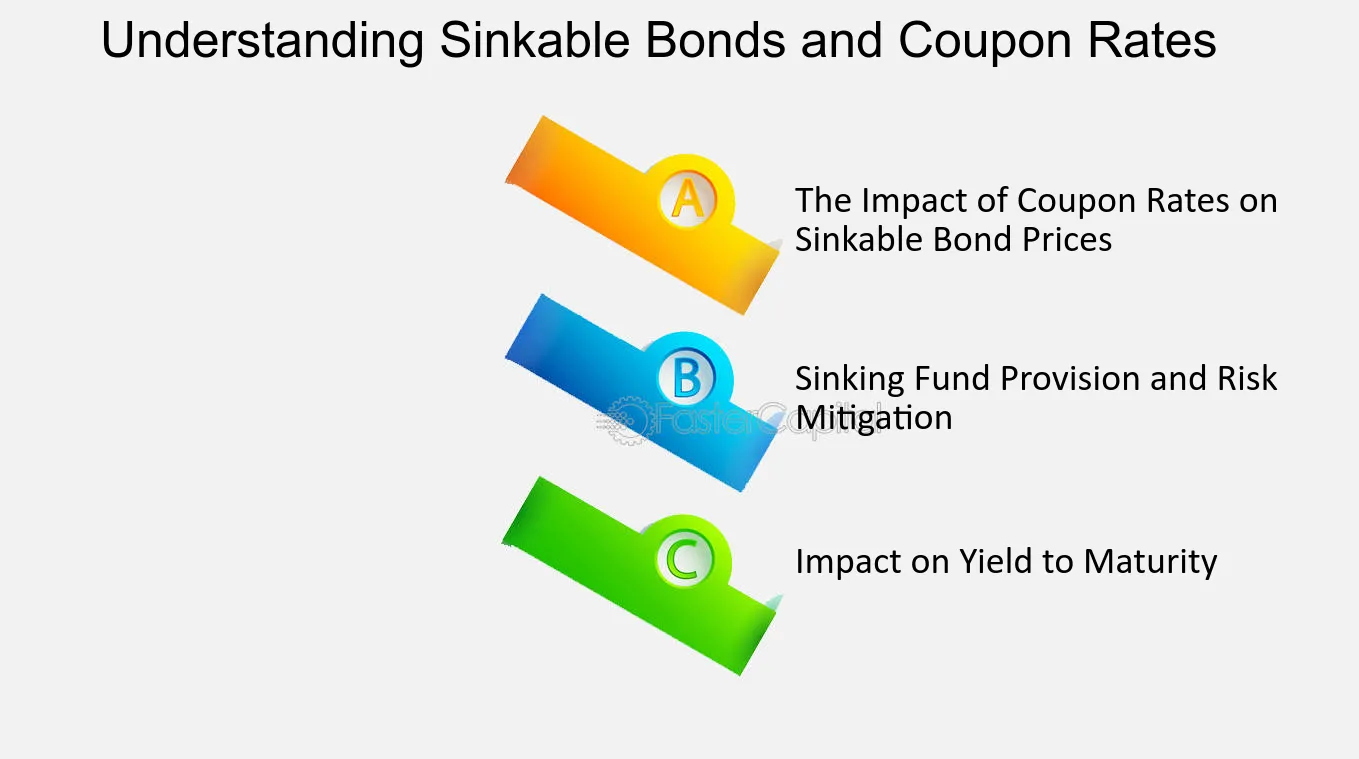 Understanding Sinkable Bonds and Coupon Rates

A

The Impact of Coupon Rates on Sinkable Bond Prices

B

Sinking Fund Provision and Risk Mitigation

FasterCapital

C

Impact on Yield to Maturity